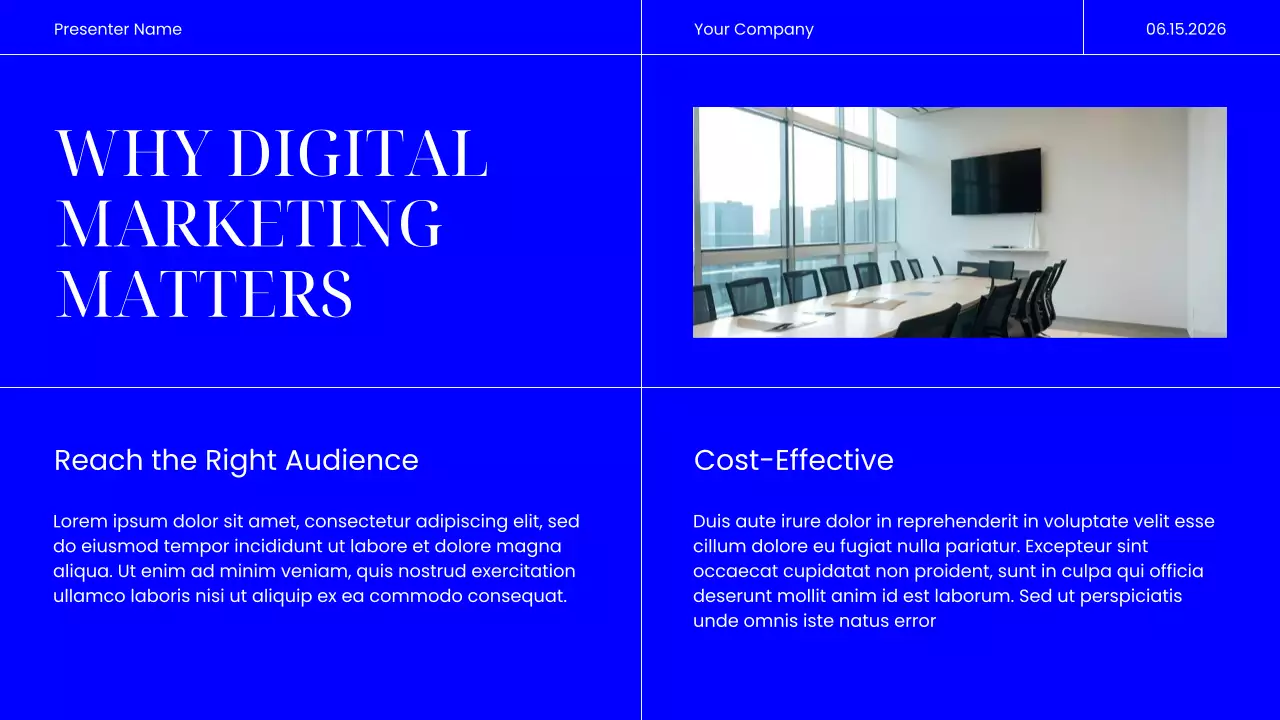 Presenter Name

Your Company

06.15.2026

WHY DIGITAL MARKETING MATTERS

Reach the Right Audience

Lorem ipsum dolor sit amet, consectetur adipiscing elit, sed do eiusmod tempor incididunt ut labore et dolore magna aliqua. Ut enim ad minim veniam, quis nostrud exercitation ullamco laboris nisi ut aliquip ex ea commodo consequat.

Cost-Effective

Duis aute irure dolor in reprehenderit in voluptate velit esse cillum dolore eu fugiat nulla pariatur. Excepteur sint occaecat cupidatat non proident, sunt in culpa qui officia deserunt mollit anim id est laborum. Sed ut perspiciatis unde omnis iste natus error